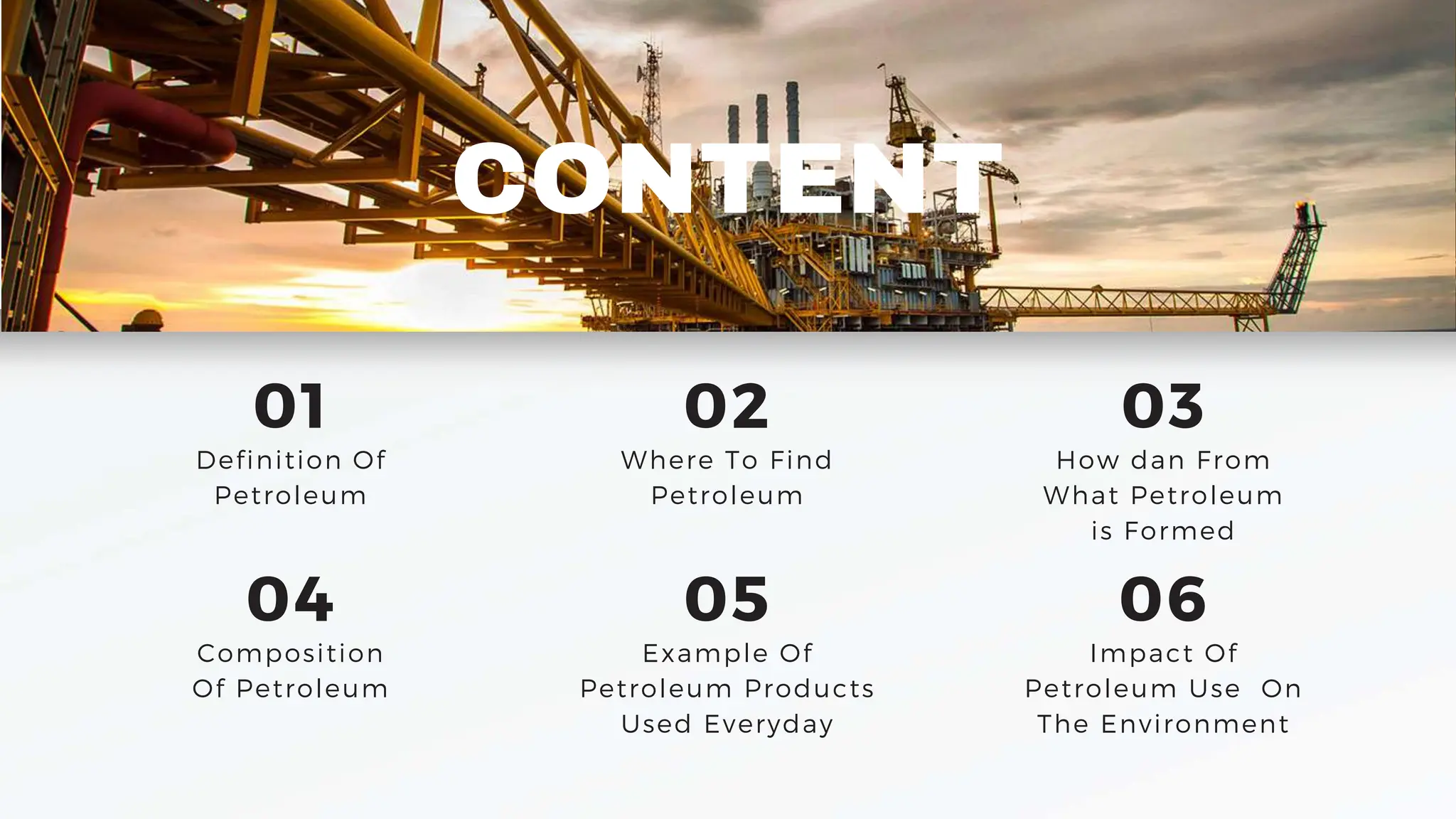 CONTENT

01
Definition Of Petroleum

02
Where To Find Petroleum

03
How dan From What Petroleum is Formed

04
Composition Of Petroleum

05
Example Of Petroleum Products Used Everyday

06
Impact Of Petroleum Use On The Environment